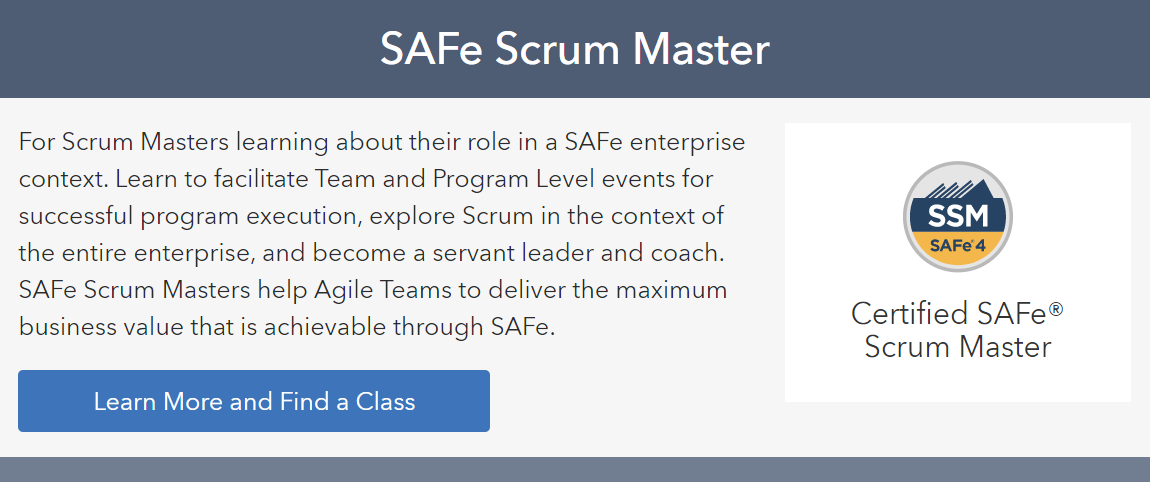 SAFe Scrum Master

For Scrum Masters learning about their role in a SAFe enterprise context. Learn to facilitate Team and Program Level events for successful program execution, explore Scrum in the context of the entire enterprise, and become a servant leader and coach. SAFe Scrum Masters help Agile Teams to deliver the maximum business value that is achievable through SAFe.

Learn More and Find a Class

SSM
SAFe 4

Certified SAFe®
Scrum Master